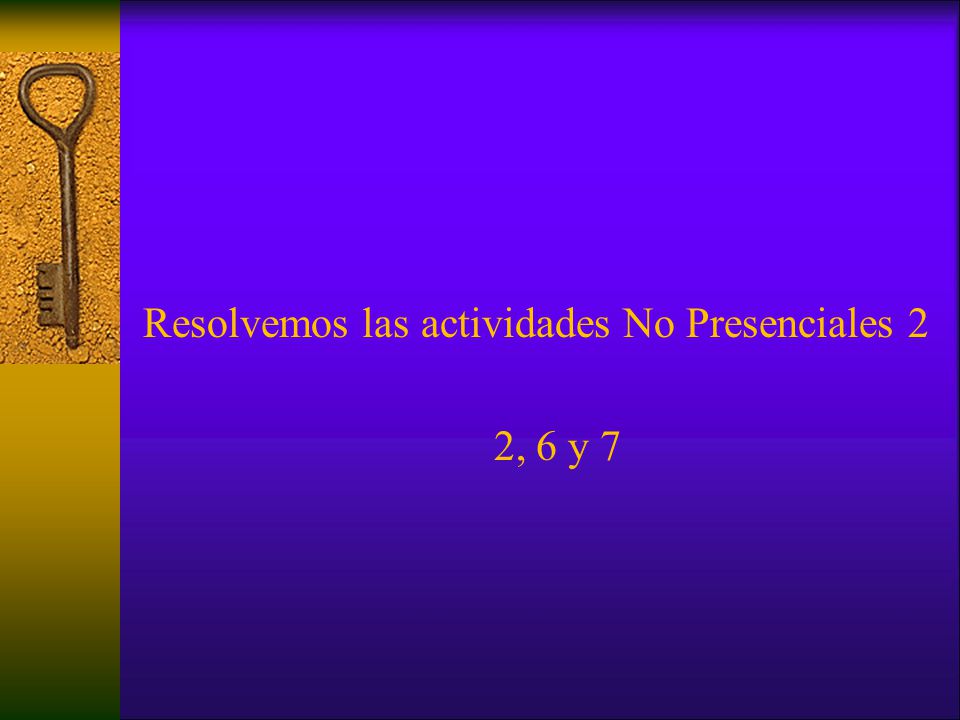 Resolvemos las actividades No Presenciales 2

2, 6 y 7